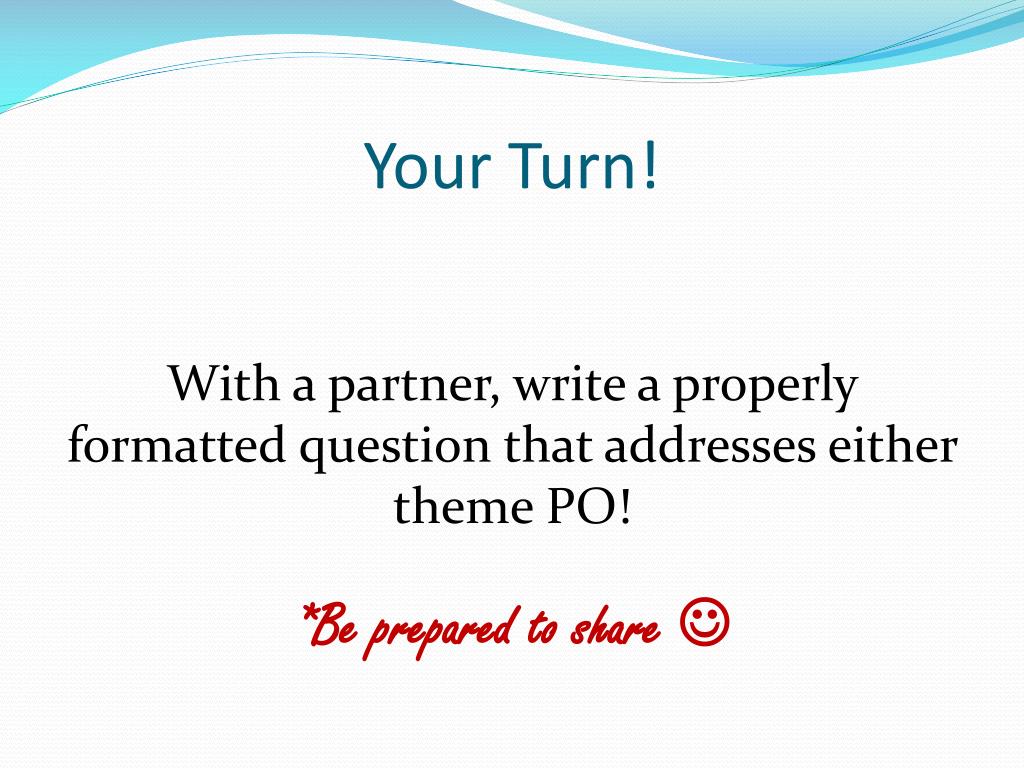 Your Turn!

With a partner, write a properly formatted question that addresses either theme PO!

*Be prepared to share ☺